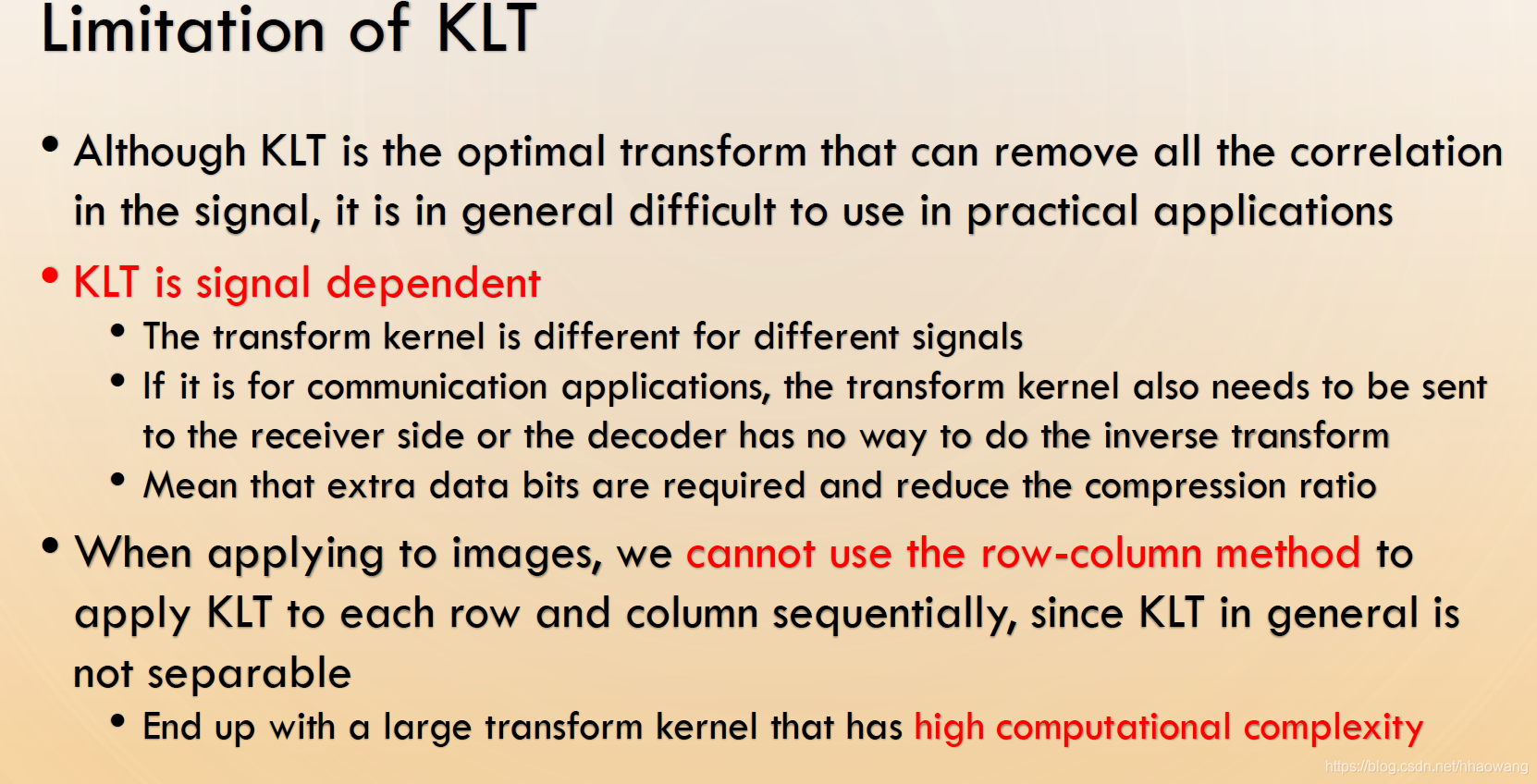 Limitation of KLT

• Although KLT is the optimal transform that can remove all the correlation in the signal, it is in general difficult to use in practical applications

• KLT is signal dependent

• The transform kernel is different for different signals

• If it is for communication applications, the transform kernel also needs to be sent to the receiver side or the decoder has no way to do the inverse transform

• Mean that extra data bits are required and reduce the compression ratio

• When applying to images, we cannot use the row-column method to apply KLT to each row and column sequentially, since KLT in general is not separable

• End up with a large transform kernel that has high computational complexity

https://blog.csdn.net/hhaowang